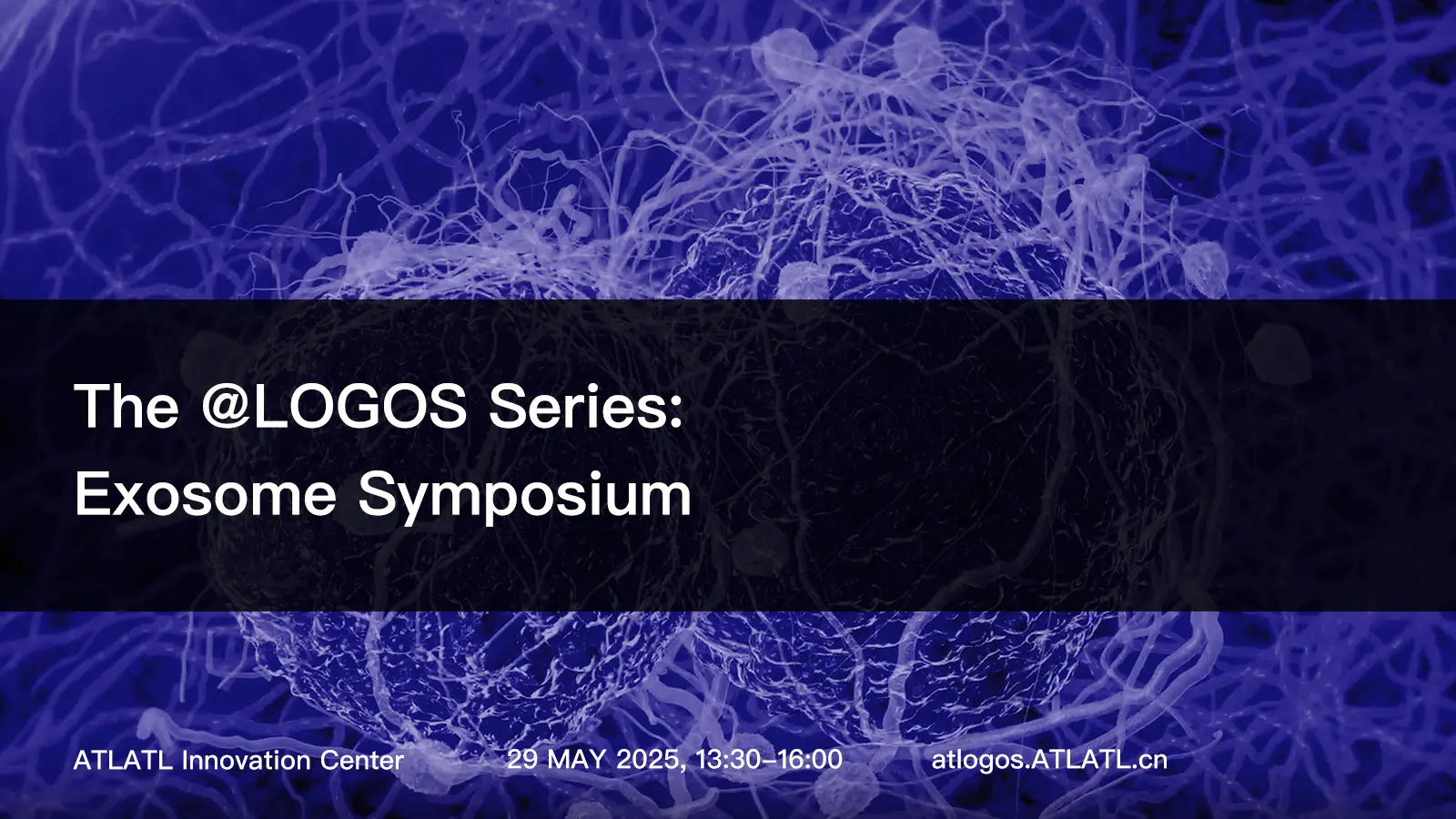 The @LOGOS Series:
Exosome Symposium

ATLATL Innovation Center 29 MAY 2025, 13:30–16:00 atlogos.ATLATL.cn